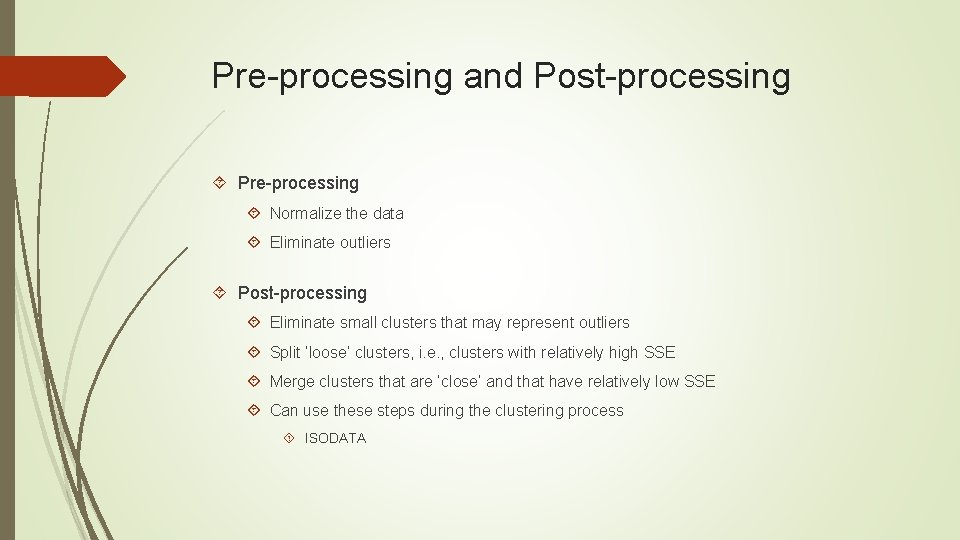 Pre-processing and Post-processing

Pre-processing

Normalize the data

Eliminate outliers

Post-processing

Eliminate small clusters that may represent outliers

Split 'loose' clusters, i.e., clusters with relatively high SSE

Merge clusters that are 'close' and that have relatively low SSE

Can use these steps during the clustering process

ISODATA